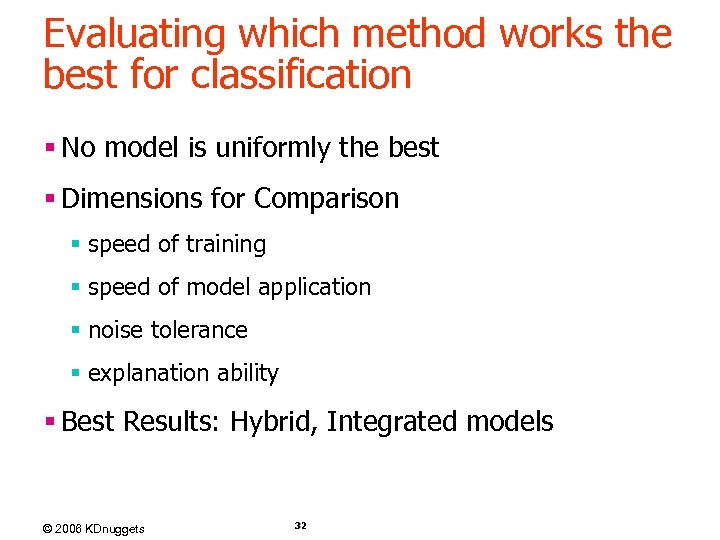 Evaluating which method works the best for classification

▪ No model is uniformly the best

▪ Dimensions for Comparison

▪ speed of training

▪ speed of model application

▪ noise tolerance

▪ explanation ability

▪ Best Results: Hybrid, Integrated models

© 2006 KDnuggets

32